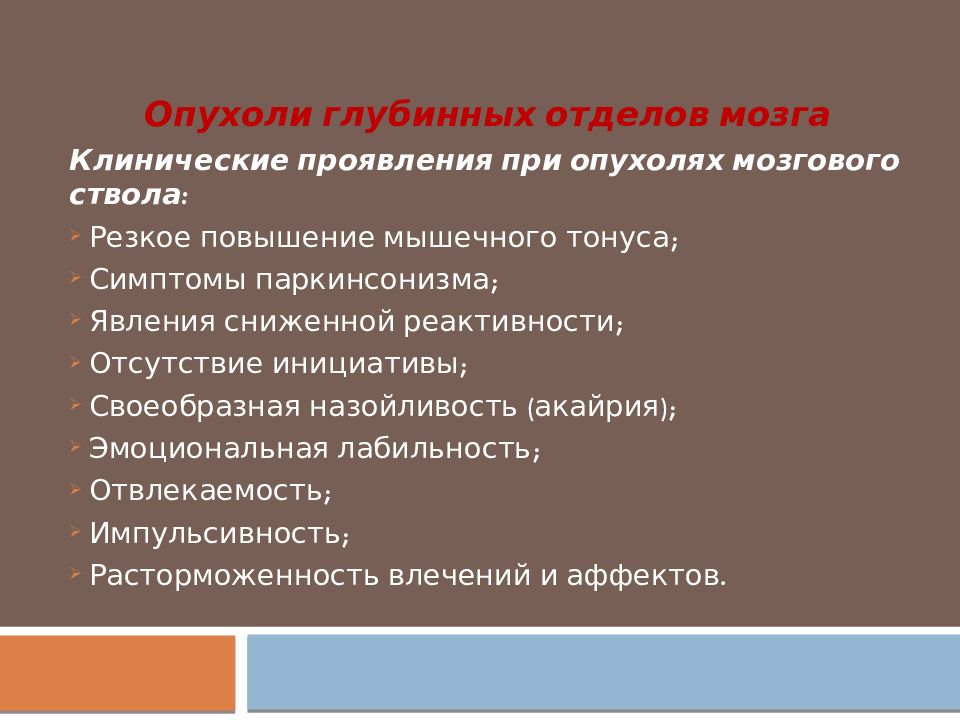 Опухоли глубинных отделов мозга

Клинические проявления при опухолях мозгового ствола:

Резкое повышение мышечного тонуса;
Симптомы паркинсонизма;
Явления сниженной реактивности;
Отсутствие инициативы;
Своеобразная назойливость (акайрия);
Эмоциональная лабильность;
Отвлекаемость;
Импульсивность;
Расторможенность влечений и аффектов.